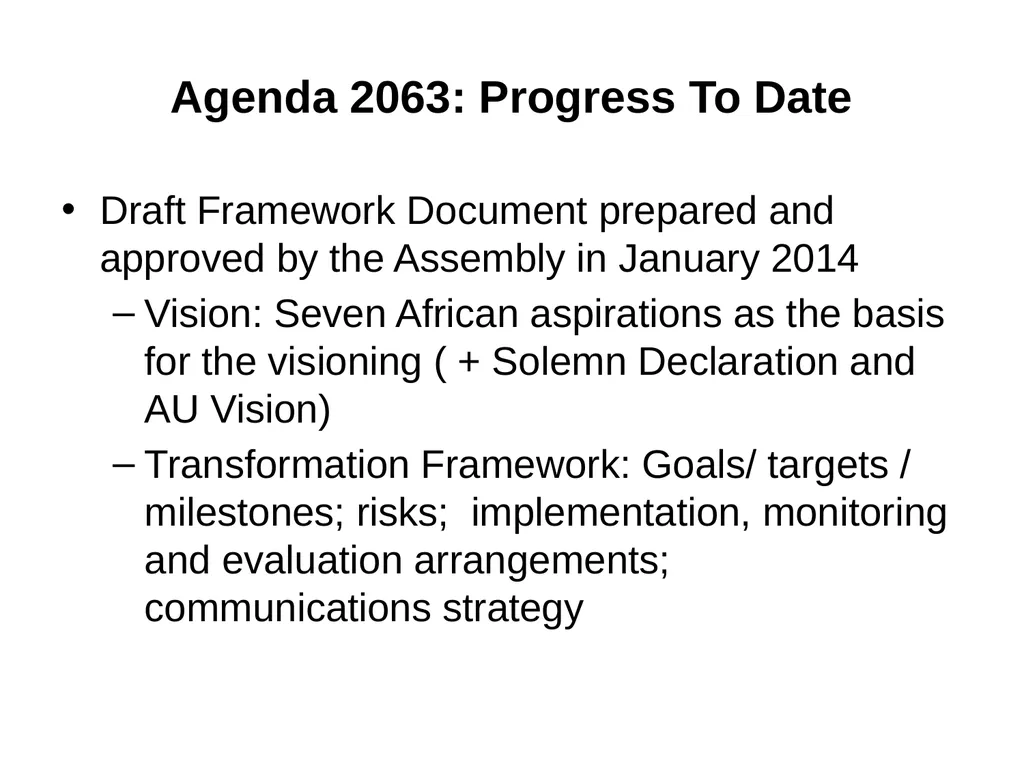 Agenda 2063: Progress To Date

• Draft Framework Document prepared and approved by the Assembly in January 2014

– Vision: Seven African aspirations as the basis for the visioning ( + Solemn Declaration and AU Vision)

– Transformation Framework: Goals/ targets / milestones; risks; implementation, monitoring and evaluation arrangements; communications strategy